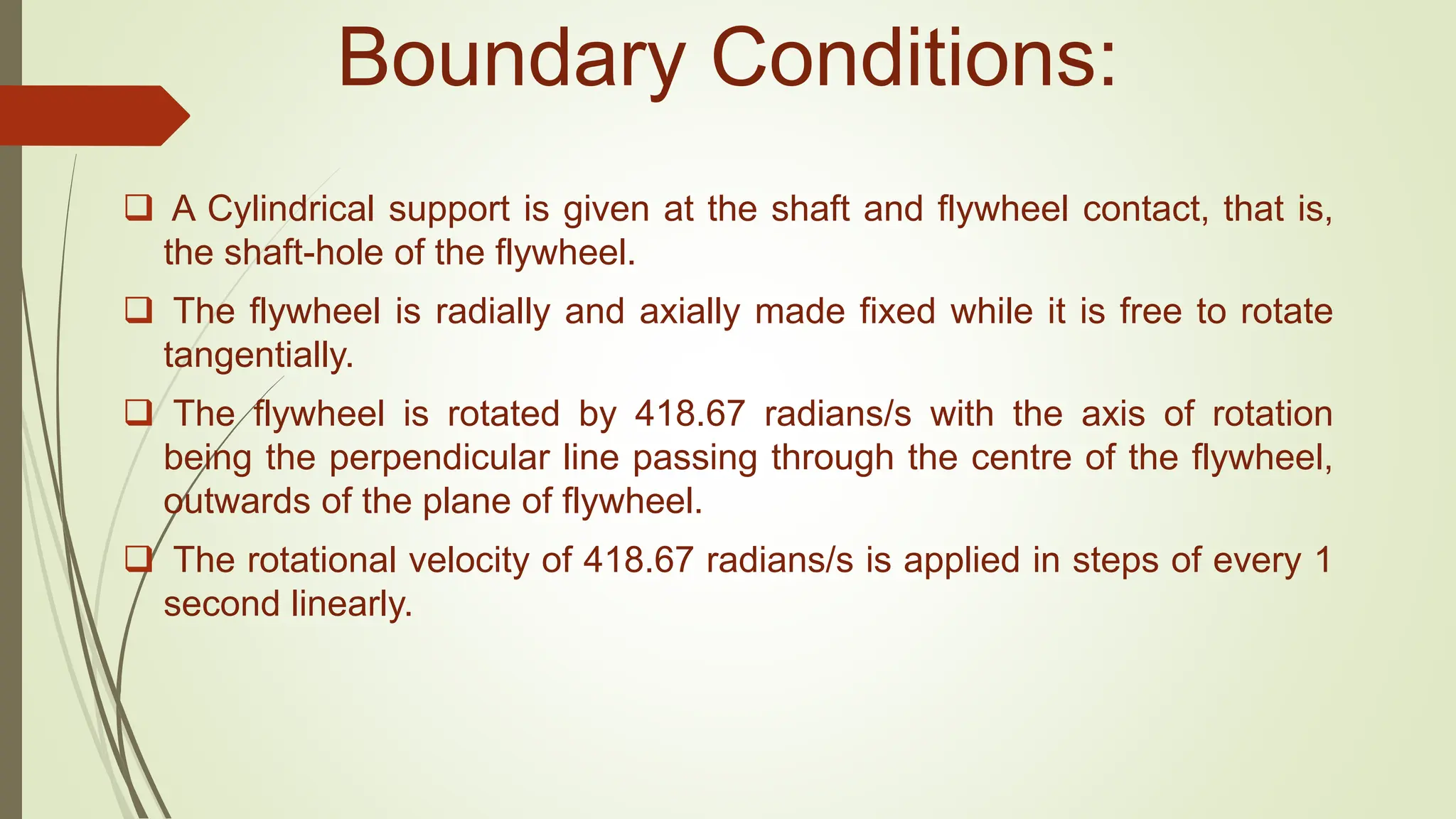 Boundary Conditions:

❑ A Cylindrical support is given at the shaft and flywheel contact, that is, the shaft-hole of the flywheel.

❑ The flywheel is radially and axially made fixed while it is free to rotate tangentially.

❑ The flywheel is rotated by 418.67 radians/s with the axis of rotation being the perpendicular line passing through the centre of the flywheel, outwards of the plane of flywheel.

❑ The rotational velocity of 418.67 radians/s is applied in steps of every 1 second linearly.